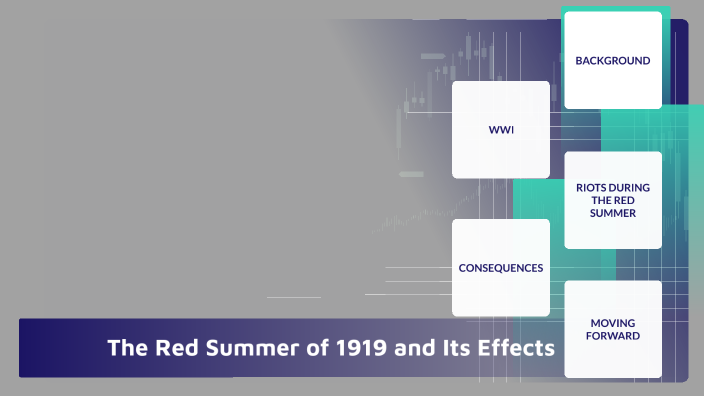 BACKGROUND

WWI

RIOTS DURING THE RED SUMMER

CONSEQUENCES

MOVING FORWARD

The Red Summer of 1919 and Its Effects